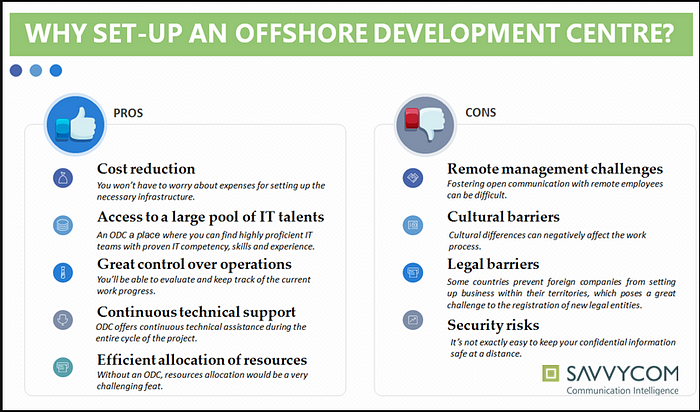 WHY SET-UP AN OFFSHORE DEVELOPMENT CENTRE?

PROS

Cost reduction
You won't have to worry about expenses for setting up the necessary infrastructure.

Access to a large pool of IT talents
An ODC a place where you can find highly proficient IT teams with proven IT competency, skills and experience.

Great control over operations
You'll be able to evaluate and keep track of the current work progress.

Continuous technical support
ODC offers continuous technical assistance during the entire cycle of the project.

Efficient allocation of resources
Without an ODC, resources allocation would be a very challenging feat.

CONS

Remote management challenges
Fostering open communication with remote employees can be difficult.

Cultural barriers
Cultural differences can negatively affect the work process.

Legal barriers
Some countries prevent foreign companies from setting up business within their territories, which poses a great challenge to the registration of new legal entities.

Security risks
It's not exactly easy to keep your confidential information safe at a distance.

SAVVYCOM
Communication Intelligence